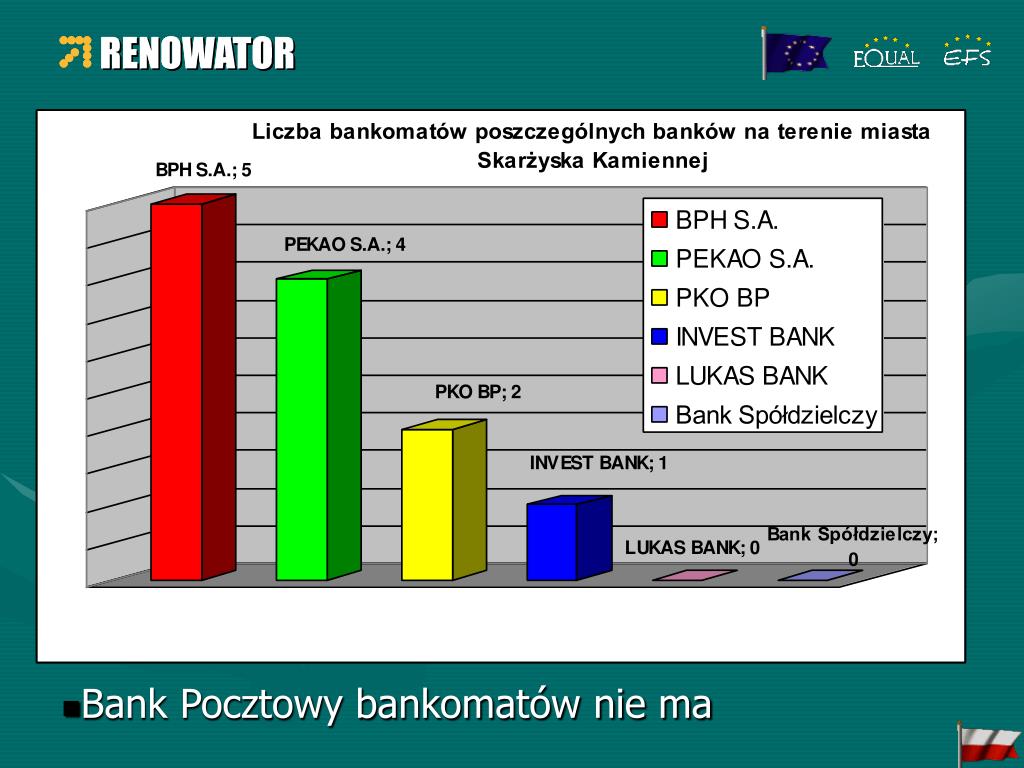 RENOWATOR

EQUAL EFS

Liczba bankomatów poszczególnych banków na terenie miasta Skarżyska Kamiennej

BPH S.A.; 5

PEKAO S.A.; 4

PKO BP; 2

INVEST BANK; 1

LUKAS BANK; 0

Bank Spółdzielczy; 0

BPH S.A.
PEKAO S.A.
PKO BP
INVEST BANK
LUKAS BANK
Bank Spółdzielczy

Bank Pocztowy bankomatów nie ma